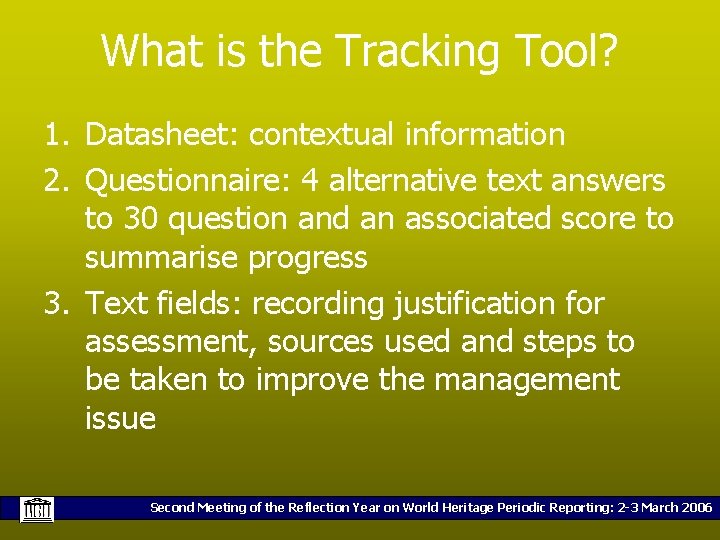 What is the Tracking Tool?

1. Datasheet: contextual information

2. Questionnaire: 4 alternative text answers to 30 question and an associated score to summarise progress

3. Text fields: recording justification for assessment, sources used and steps to be taken to improve the management issue

Second Meeting of the Reflection Year on World Heritage Periodic Reporting: 2-3 March 2006